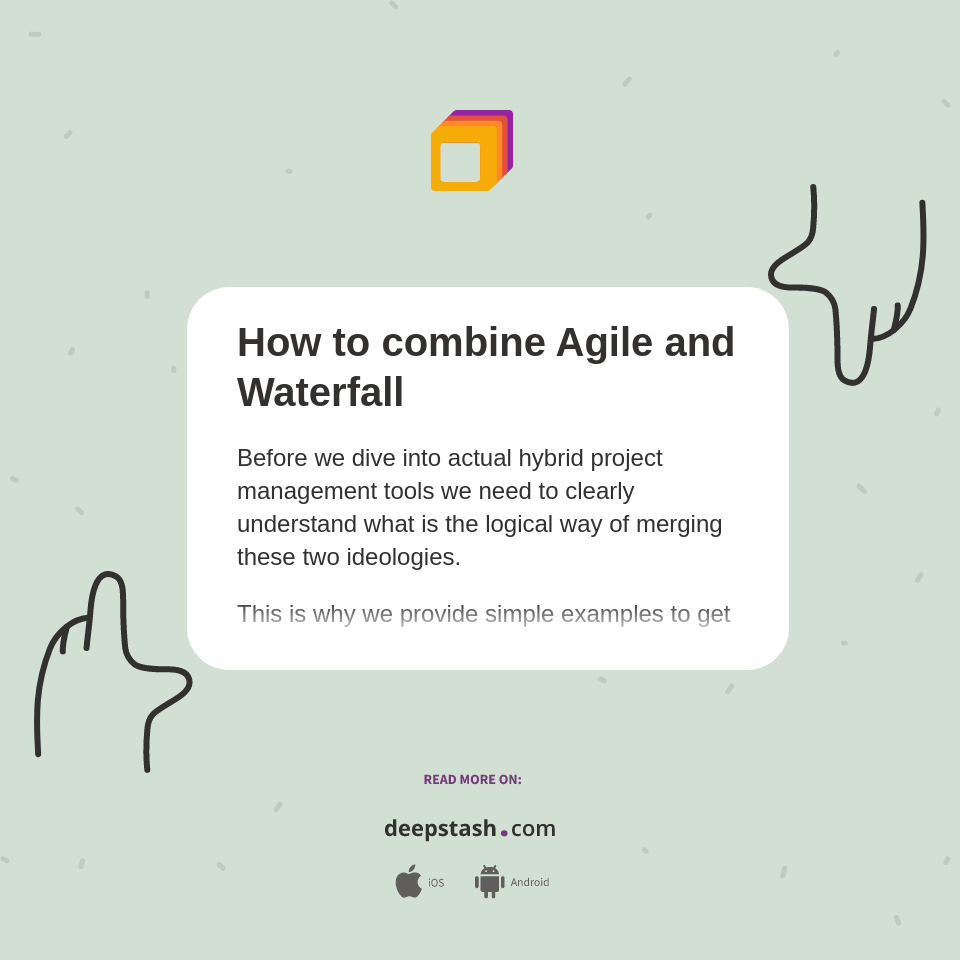 How to combine Agile and Waterfall

Before we dive into actual hybrid project management tools we need to clearly understand what is the logical way of merging these two ideologies.

This is why we provide simple examples to get

READ MORE ON:

deepstash.com

iOS Android